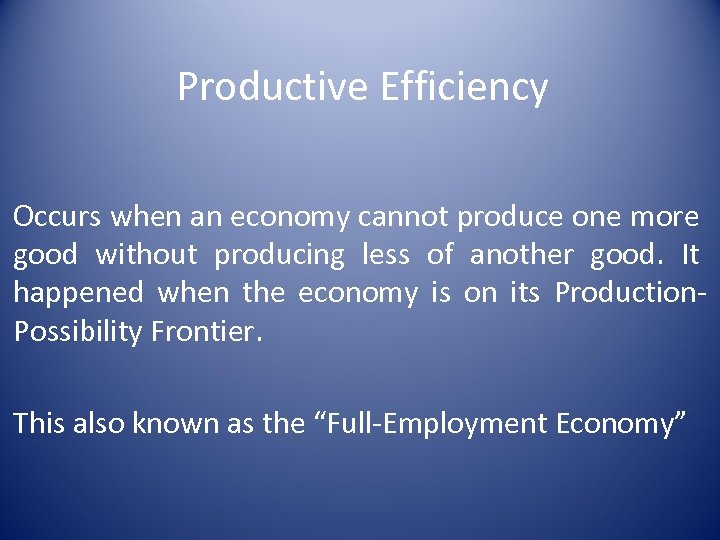 Productive Efficiency

Occurs when an economy cannot produce one more good without producing less of another good. It happened when the economy is on its Production-Possibility Frontier.

This also known as the “Full-Employment Economy”